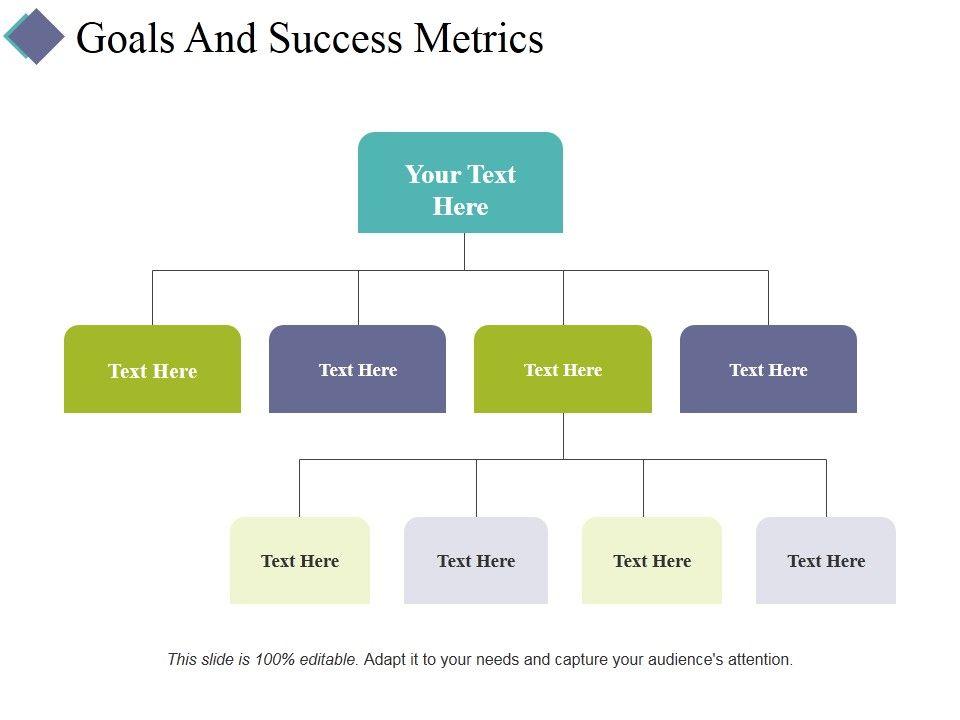 Goals And Success Metrics

Your Text Here

Text Here

Text Here

Text Here

Text Here

Text Here

Text Here

Text Here

Text Here

This slide is 100% editable. Adapt it to your needs and capture your audience's attention.